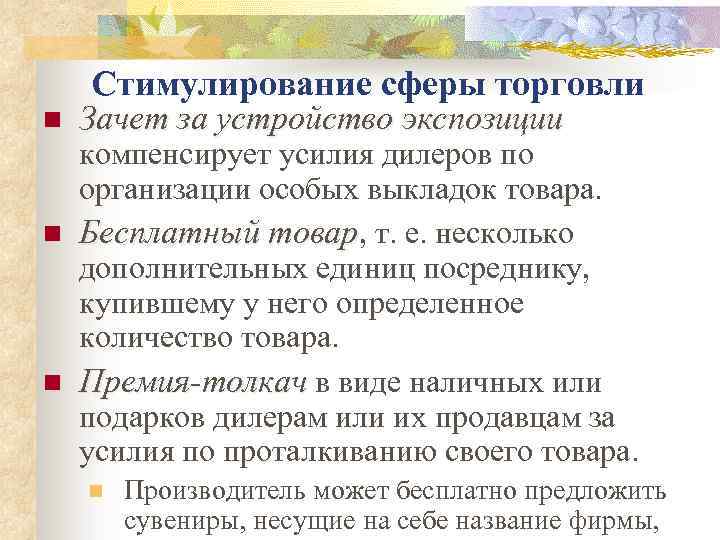 Стимулирование сферы торговли

Зачет за устройство экспозиции компенсирует усилия дилеров по организации особых выкладок товара.

Бесплатный товар, т. е. несколько дополнительных единиц посреднику, купившему у него определенное количество товара.

Премия-толкач в виде наличных или подарков дилерам или их продавцам за усилия по проталкиванию своего товара.

Производитель может бесплатно предложить сувениры, несущие на себе название фирмы,